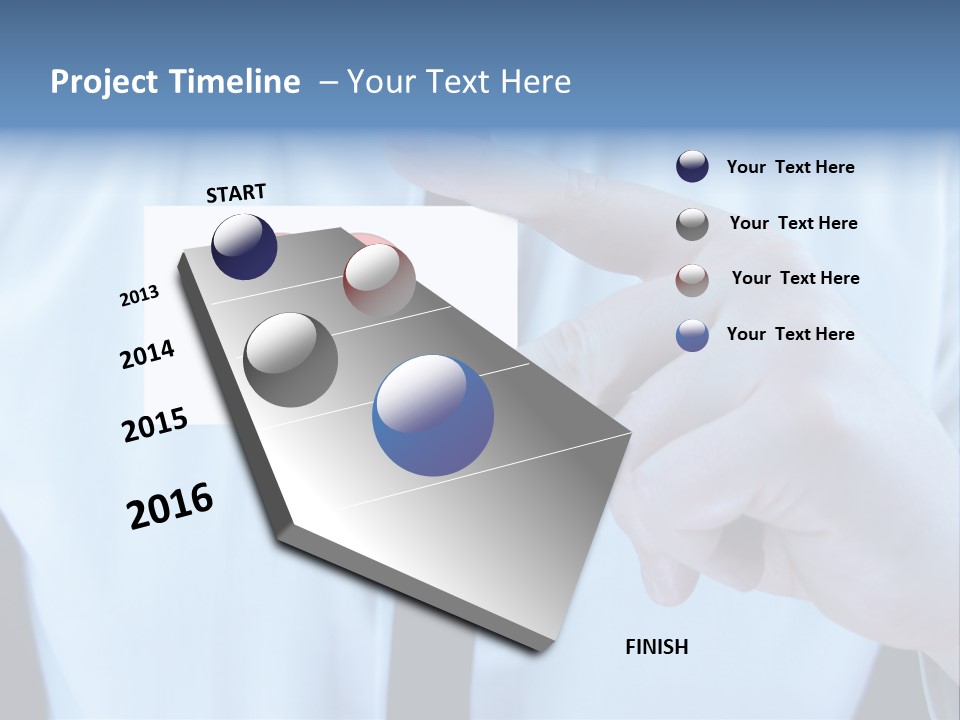 Project Timeline – Your Text Here

START

2013

2014

2015

2016

FINISH

Your Text Here

Your Text Here

Your Text Here

Your Text Here